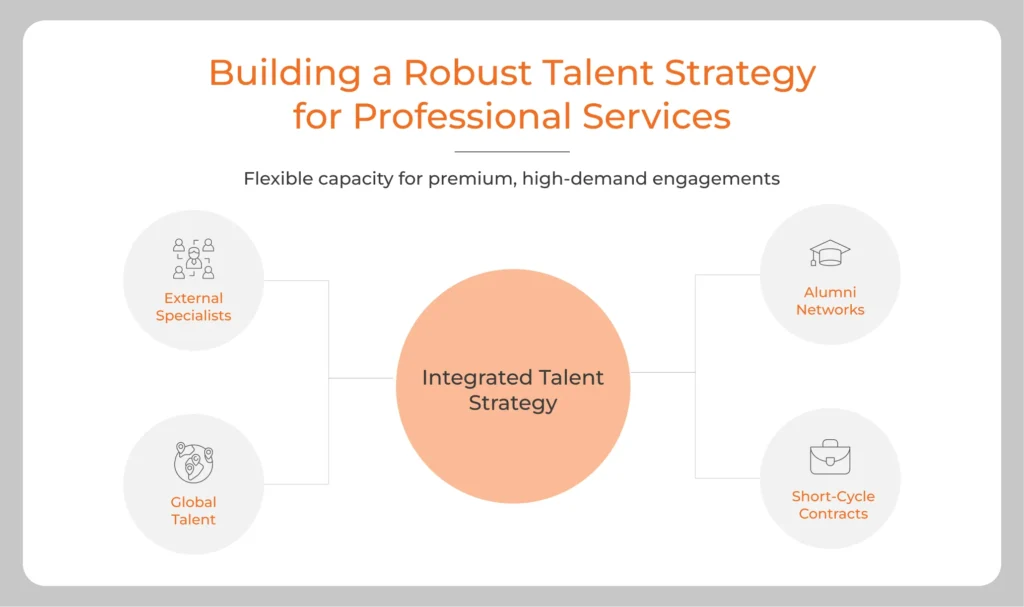 Building a Robust Talent Strategy for Professional Services

Flexible capacity for premium, high-demand engagements

External Specialists

Global Talent

Integrated Talent Strategy

Alumni Networks

Short-Cycle Contracts